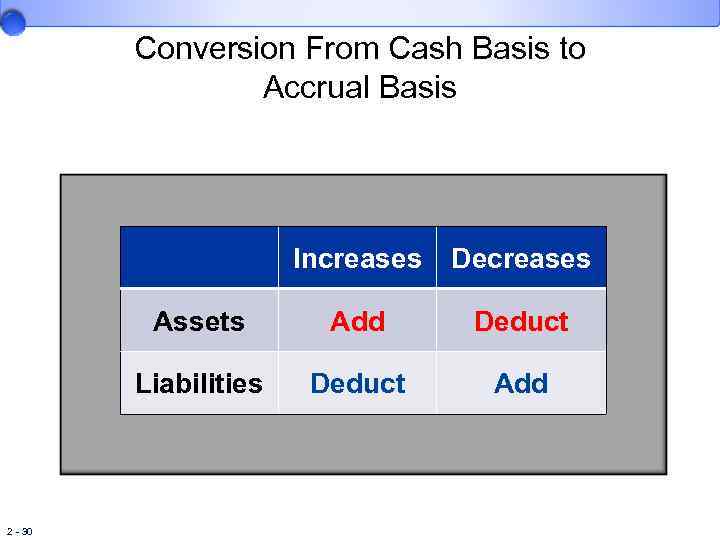 Conversion From Cash Basis to Accrual Basis

| | Increases | Decreases |
|---|---|---|
| Assets | Add | Deduct |
| Liabilities | Deduct | Add |

2 - 30